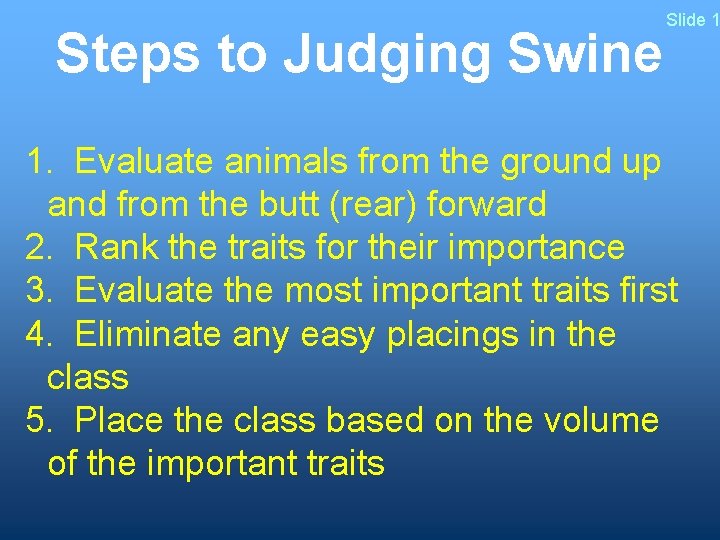 Slide 1

Steps to Judging Swine

1. Evaluate animals from the ground up and from the butt (rear) forward
2. Rank the traits for their importance
3. Evaluate the most important traits first
4. Eliminate any easy placings in the class
5. Place the class based on the volume of the important traits